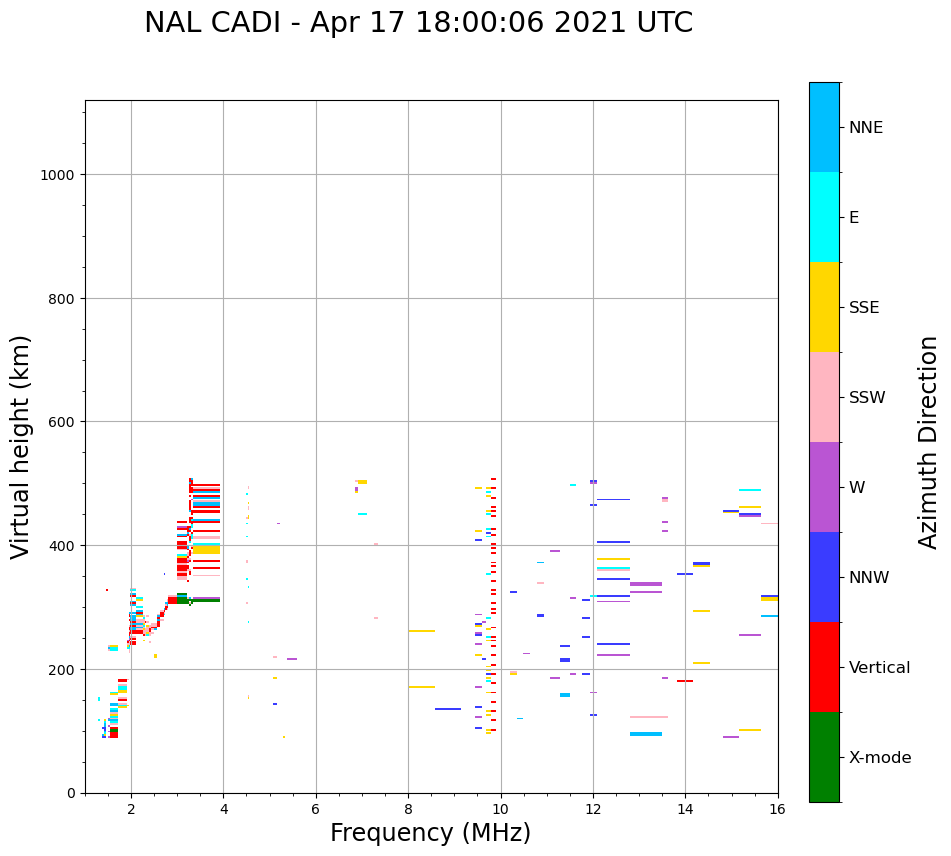 NAL CADI - Apr 17 18:00:06 2021 UTC

Virtual height (km)

1000
800
600
400
200
0

2
4
6
8
10
12
14
16

Frequency (MHz)

NNE
E
SSE
SSW
W
NNW
Vertical
X-mode

Azimuth Direction